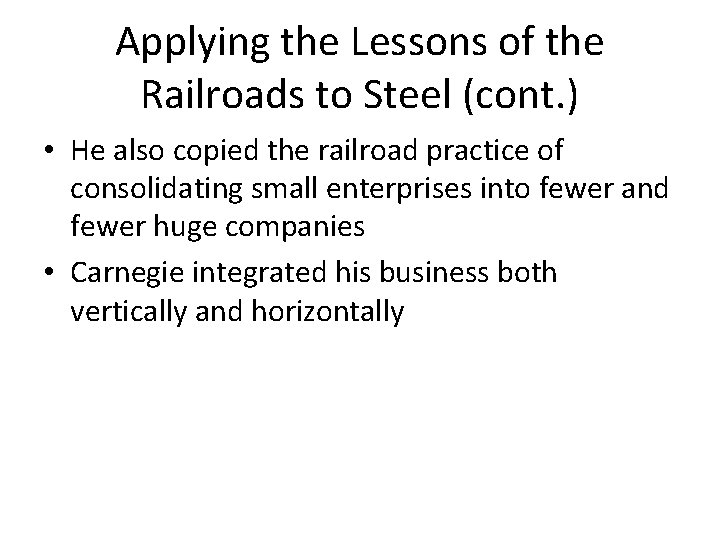 Applying the Lessons of the Railroads to Steel (cont.)

• He also copied the railroad practice of consolidating small enterprises into fewer and fewer huge companies

• Carnegie integrated his business both vertically and horizontally